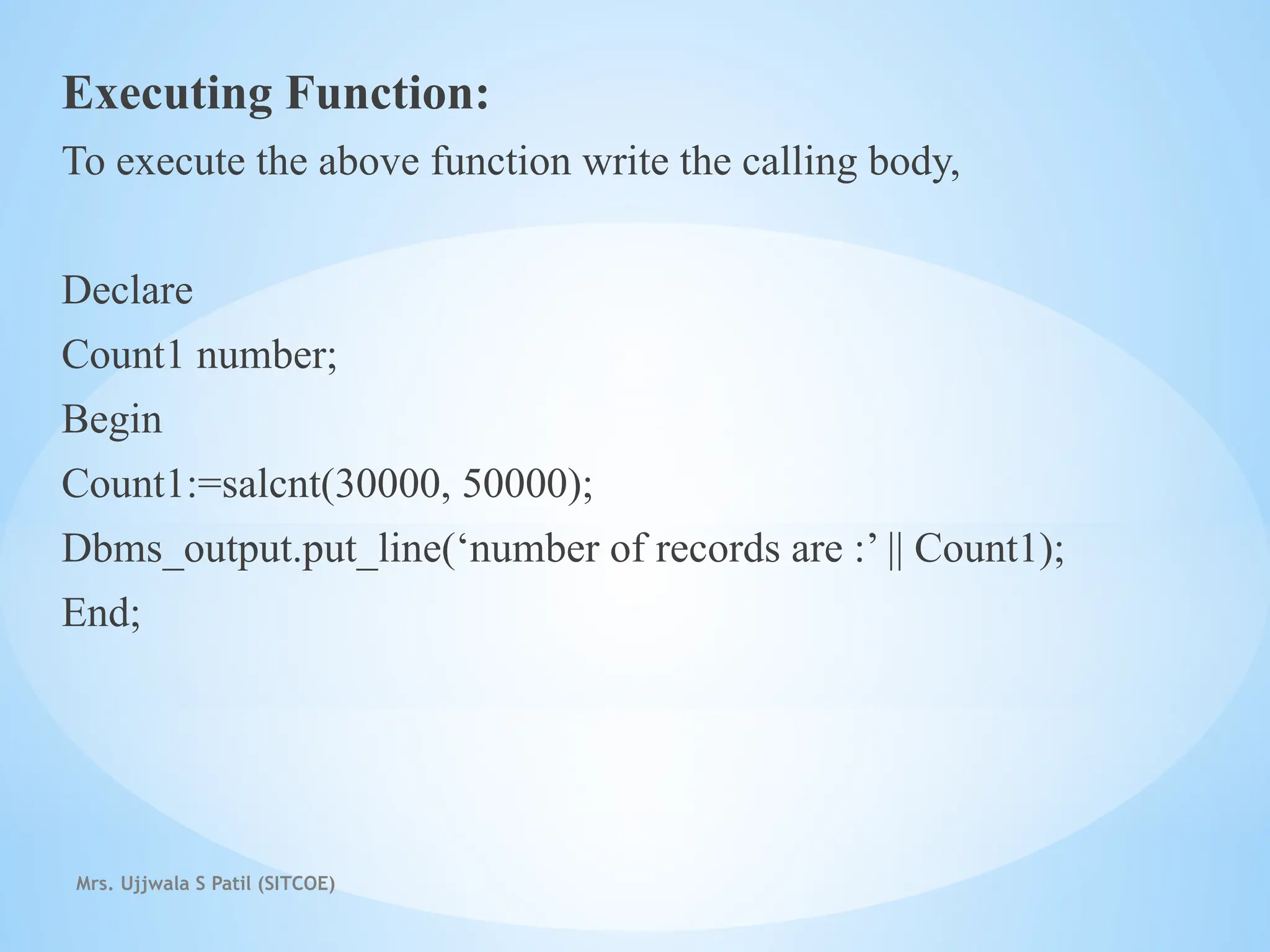 Executing Function:

To execute the above function write the calling body,

Declare

Count1 number;

Begin

Count1:=salcnt(30000, 50000);

Dbms_output.put_line(‘number of records are :’ || Count1);

End;

Mrs. Ujjwala S Patil (SITCOE)